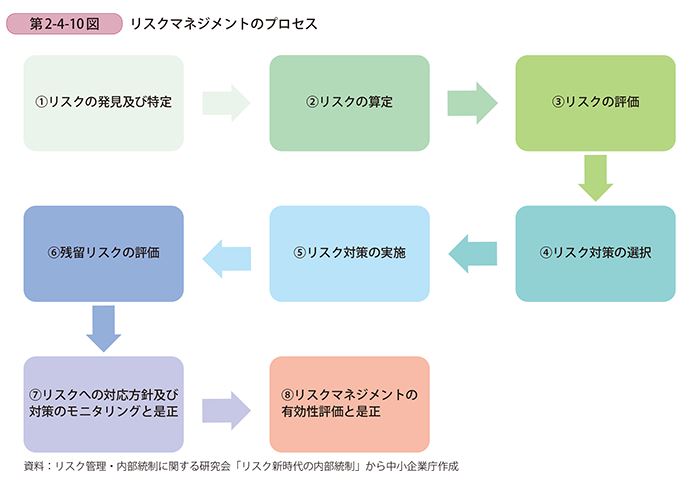 第2-4-10図　リスクマネジメントのプロセス

①リスクの発見及び特定

②リスクの算定

③リスクの評価

④リスク対策の選択

⑤リスク対策の実施

⑥残留リスクの評価

⑦リスクへの対応方針及び対策のモニタリングと是正

⑧リスクマネジメントの有効性評価と是正

資料：リスク管理・内部統制に関する研究会「リスク新時代の内部統制」から中小企業庁作成